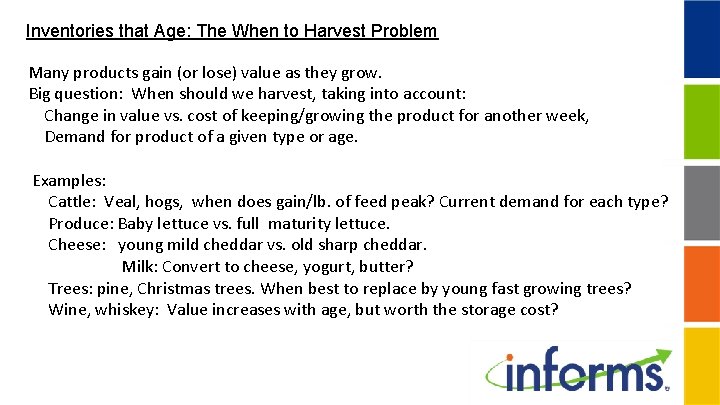 Inventories that Age: The When to Harvest Problem

Many products gain (or lose) value as they grow.
Big question: When should we harvest, taking into account:
Change in value vs. cost of keeping/growing the product for another week,
Demand for product of a given type or age.

Examples:
Cattle: Veal, hogs, when does gain/lb. of feed peak? Current demand for each type?
Produce: Baby lettuce vs. full maturity lettuce.
Cheese: young mild cheddar vs. old sharp cheddar.
Milk: Convert to cheese, yogurt, butter?
Trees: pine, Christmas trees. When best to replace by young fast growing trees?
Wine, whiskey: Value increases with age, but worth the storage cost?

informs